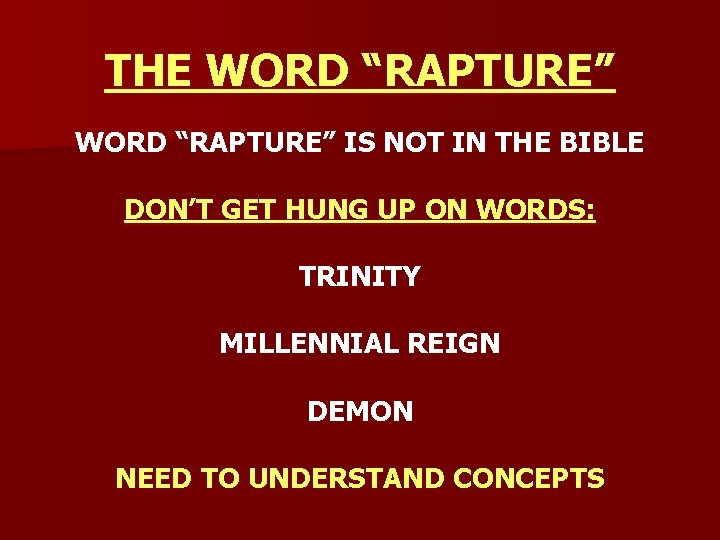 THE WORD “RAPTURE”

WORD “RAPTURE” IS NOT IN THE BIBLE

DON’T GET HUNG UP ON WORDS:

TRINITY

MILLENNIAL REIGN

DEMON

NEED TO UNDERSTAND CONCEPTS